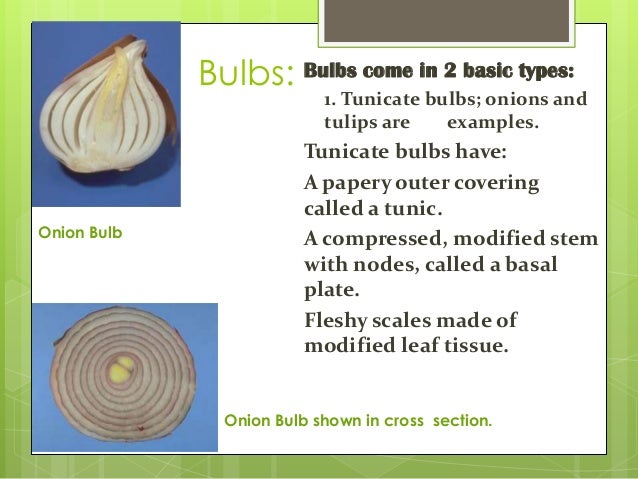 Bulbs:

Bulbs come in 2 basic types:

1. Tunicate bulbs; onions and tulips are examples.

Tunicate bulbs have:

A papery outer covering called a tunic.

A compressed, modified stem with nodes, called a basal plate.

Fleshy scales made of modified leaf tissue.

Onion Bulb

Onion Bulb shown in cross section.